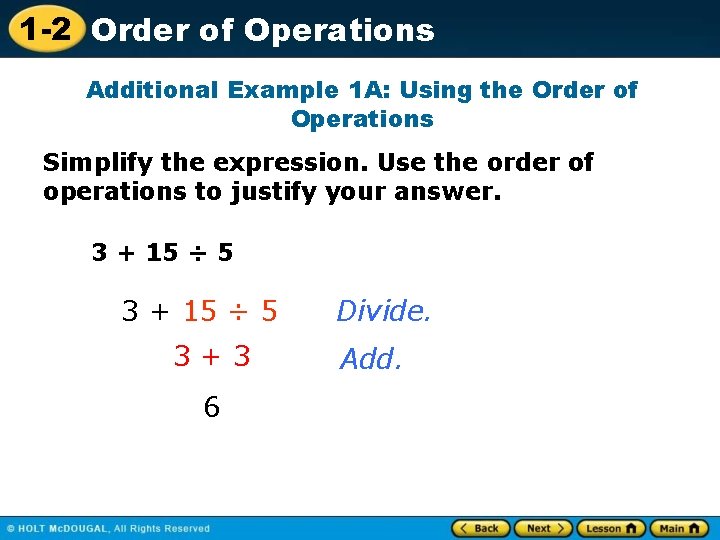 1-2 Order of Operations

Additional Example 1A: Using the Order of Operations

Simplify the expression. Use the order of operations to justify your answer.

$3 + 15 \div 5$

$3 + 15 \div 5$ Divide.

$3 + 3$ Add.

$6$

© HOLT McDOUGAL, All Rights Reserved

Back Next Lesson Main